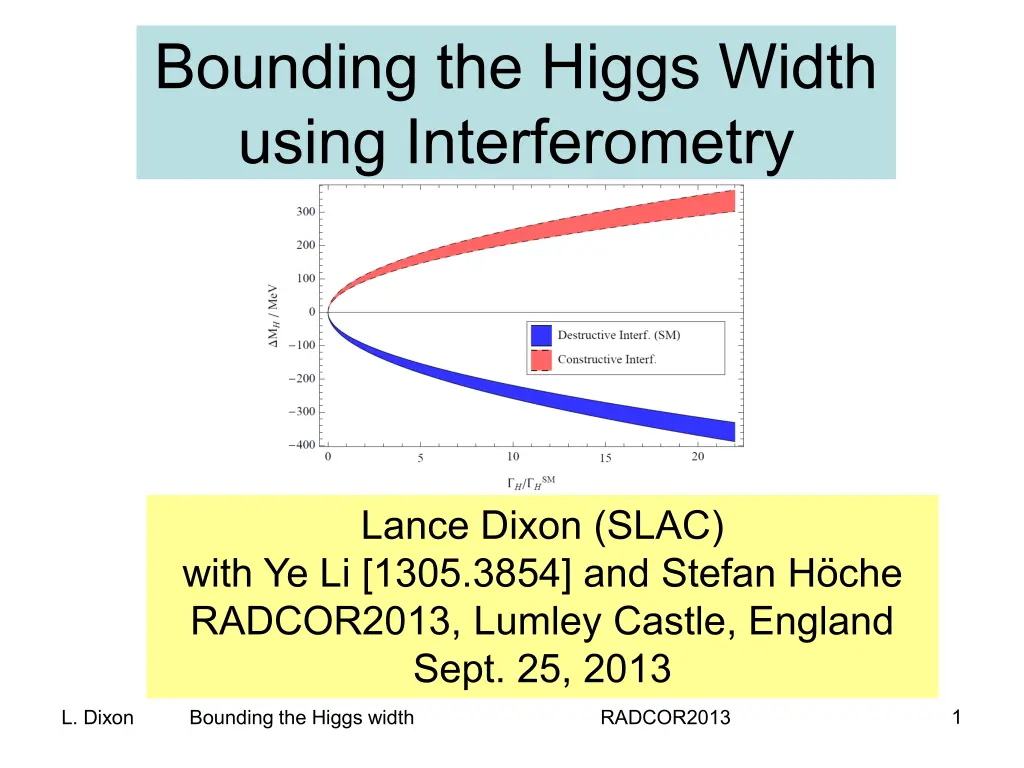 Bounding the Higgs Width using Interferometry

300
200
100
0
−100
−200
−300
−400

$\Delta M_H$ / MeV

Destructive Interf. (SM)
Constructive Interf.

0 5 10 15 20

$\Gamma_H/\Gamma_H^{SM}$

Lance Dixon (SLAC)
with Ye Li [1305.3854] and Stefan Höche
RADCOR2013, Lumley Castle, England
Sept. 25, 2013

L. Dixon Bounding the Higgs width RADCOR2013 1